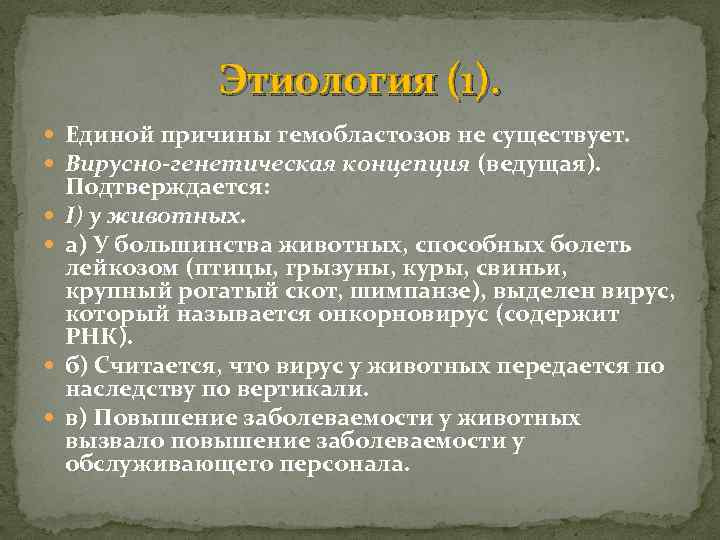 Этиология (1).

Единой причины гемобластозов не существует.

Вирусно-генетическая концепция (ведущая). Подтверждается:

I) у животных.

а) У большинства животных, способных болеть лейкозом (птицы, грызуны, куры, свиньи, крупный рогатый скот, шимпанзе), выделен вирус, который называется онкорновирус (содержит РНК).

б) Считается, что вирус у животных передается по наследству по вертикали.

в) Повышение заболеваемости у животных вызвало повышение заболеваемости у обслуживающего персонала.